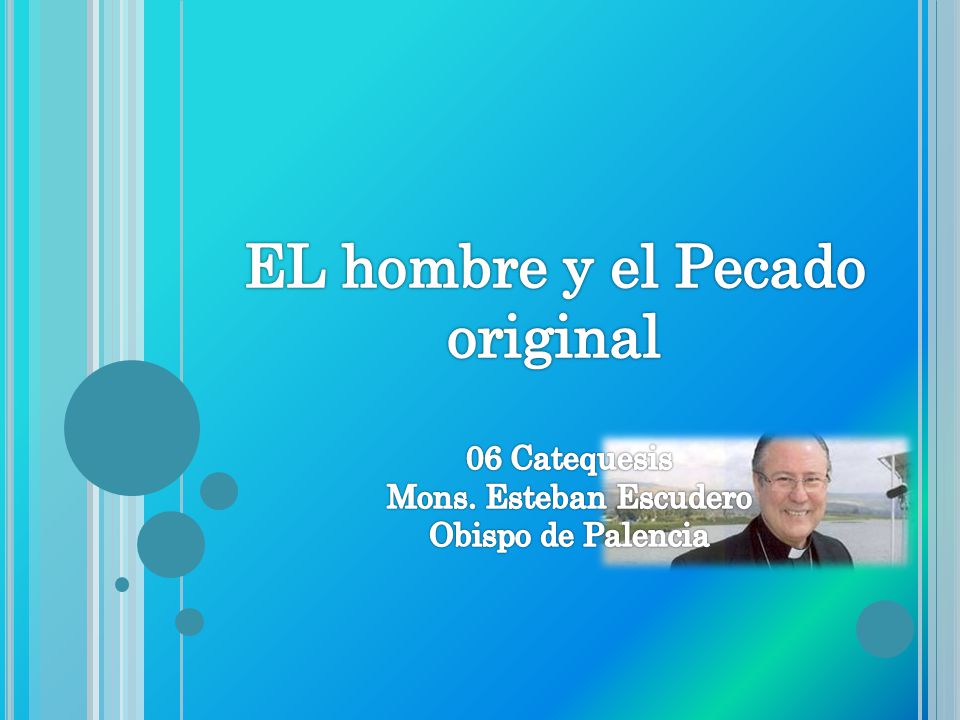 EL hombre y el Pecado original

06 Catequesis
Mons. Esteban Escudero
Obispo de Palencia